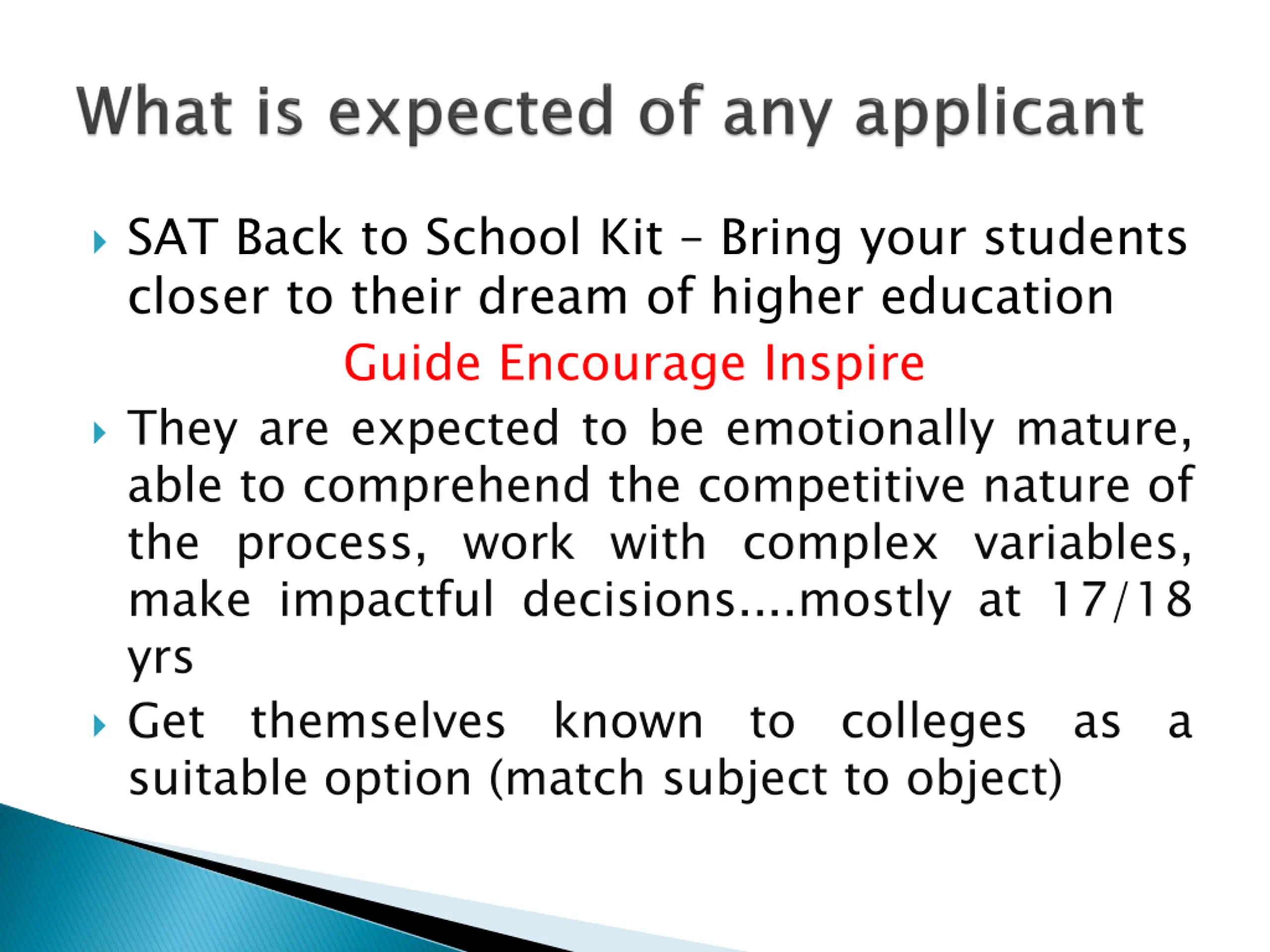 What is expected of any applicant

SAT Back to School Kit – Bring your students closer to their dream of higher education

Guide Encourage Inspire

They are expected to be emotionally mature, able to comprehend the competitive nature of the process, work with complex variables, make impactful decisions....mostly at 17/18 yrs

Get themselves known to colleges as a suitable option (match subject to object)